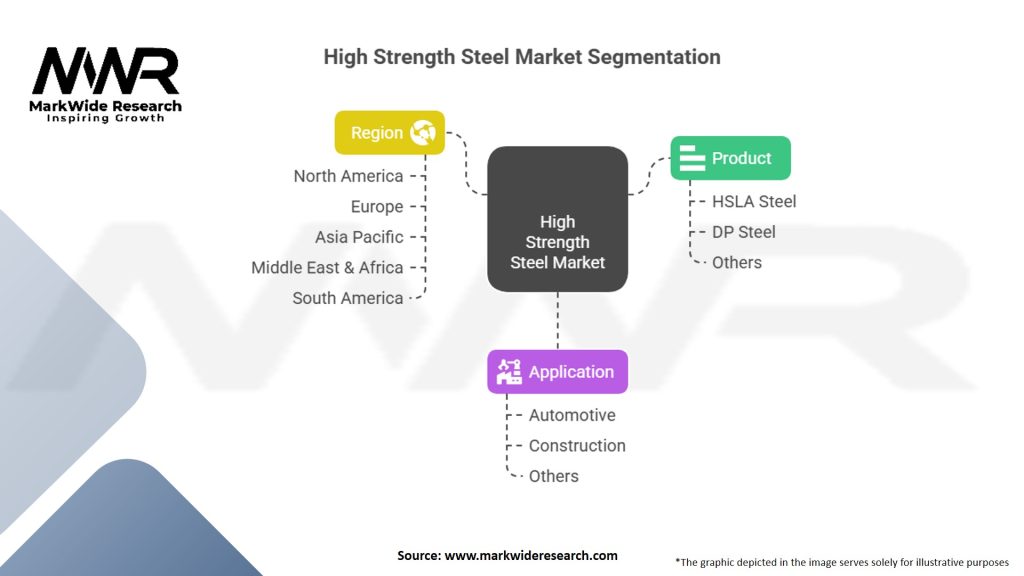 MWR
MarkWide Research
Inspiring Growth

High Strength Steel Market Segmentation

Region
North America
Europe
Asia Pacific
Middle East & Africa
South America

High Strength Steel Market

Product
HSLA Steel
DP Steel
Others

Application
Automotive
Construction
Others

Source: www.markwideresearch.com

*The graphic depicted in the image serves solely for illustrative purposes